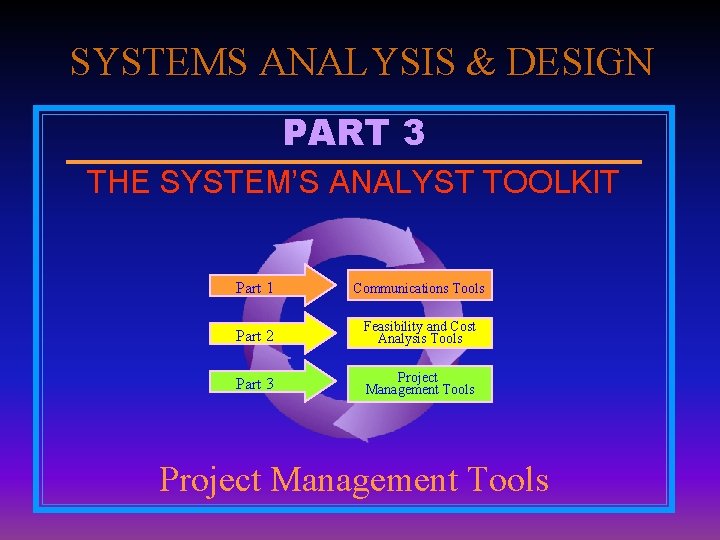 SYSTEMS ANALYSIS & DESIGN

PART 3

THE SYSTEM'S ANALYST TOOLKIT

Part 1

Communications Tools

Part 2

Feasibility and Cost Analysis Tools

Part 3

Project Management Tools

Project Management Tools